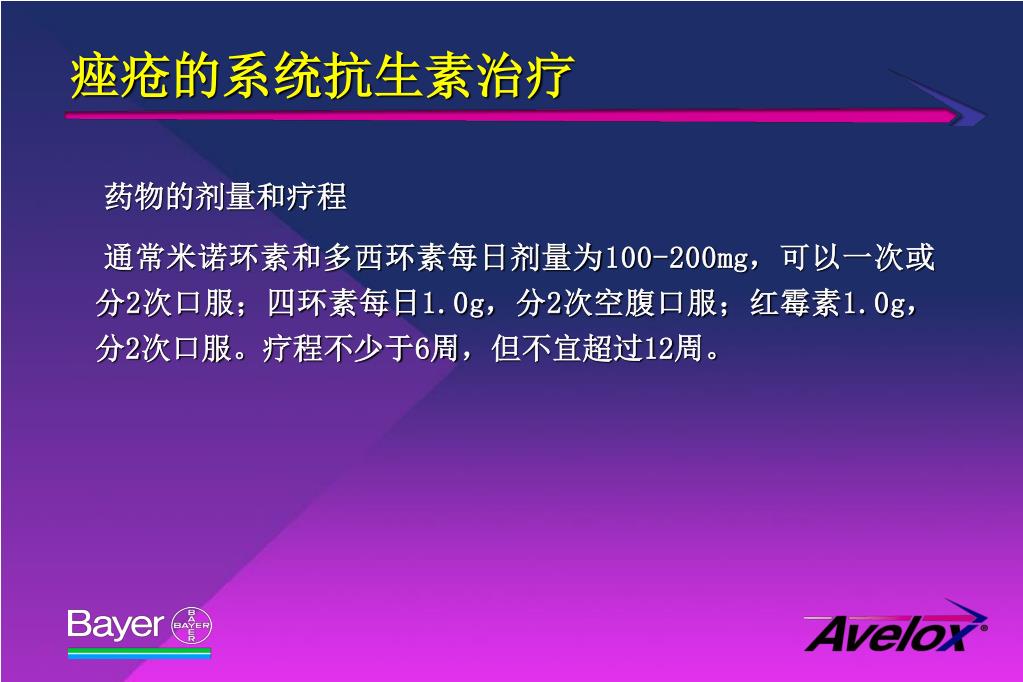 痤疮的系统抗生素治疗

药物的剂量和疗程

通常米诺环素和多西环素每日剂量为100-200mg，可以一次或分2次口服；四环素每日1.0g，分2次空腹口服；红霉素1.0g，分2次口服。疗程不少于6周，但不宜超过12周。

Bayer BAYER

Avelox®